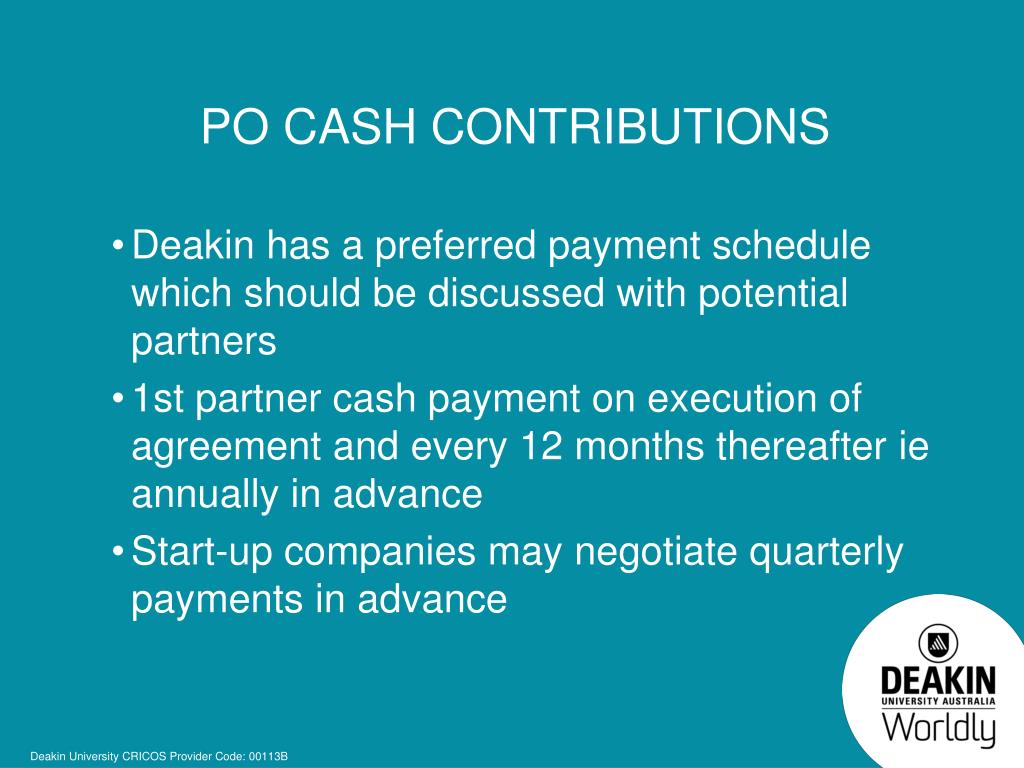 PO CASH CONTRIBUTIONS

• Deakin has a preferred payment schedule which should be discussed with potential partners

• 1st partner cash payment on execution of agreement and every 12 months thereafter ie annually in advance

• Start-up companies may negotiate quarterly payments in advance

DEAKIN
UNIVERSITY AUSTRALIA
Worldly

Deakin University CRICOS Provider Code: 00113B